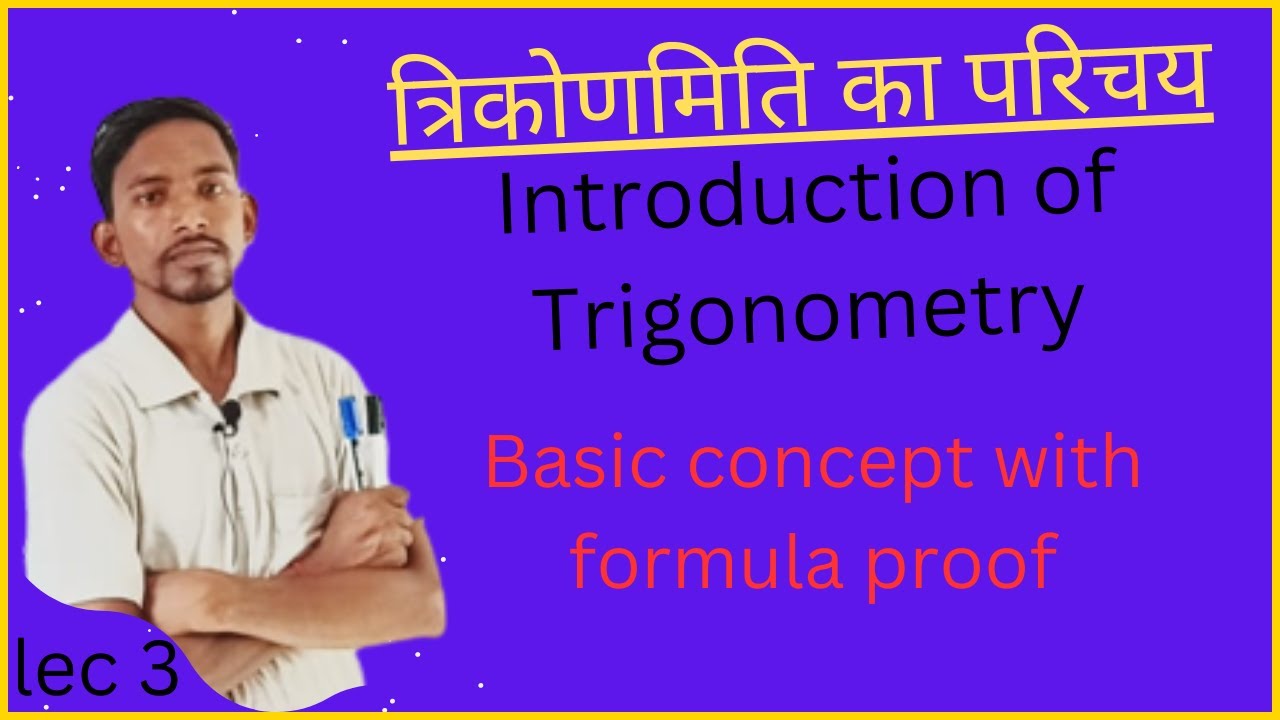 त्रिकोणमिति का परिचय

Introduction of Trigonometry

Basic concept with formula proof

lec 3